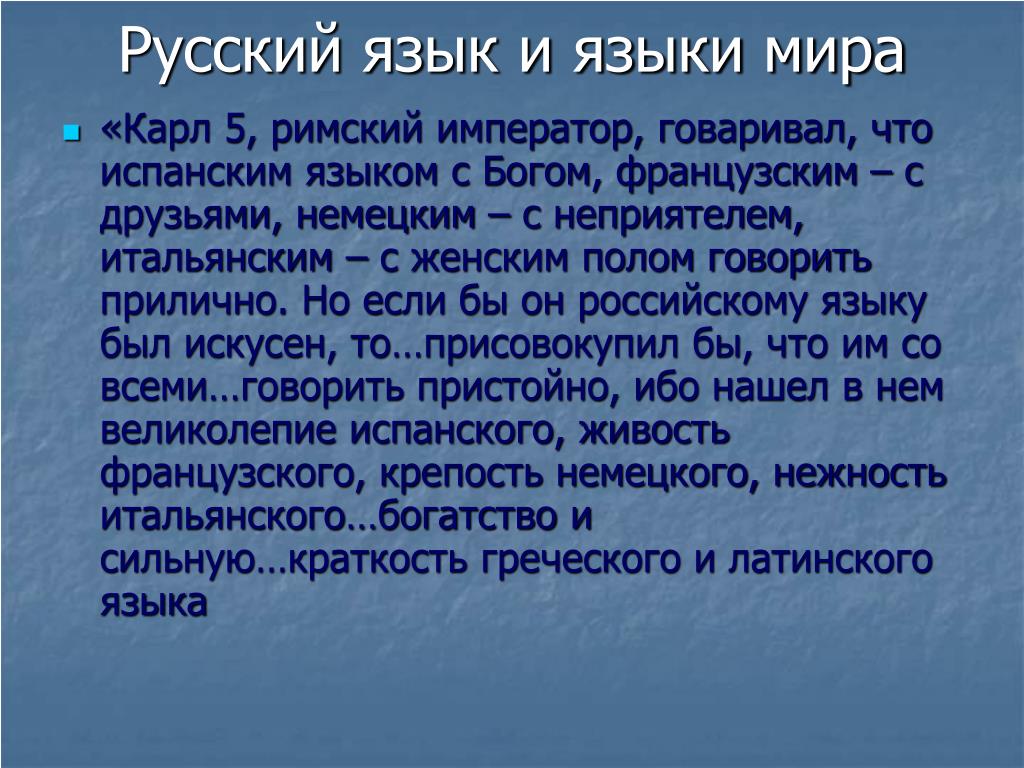 Русский язык и языки мира

«Карл 5, римский император, говаривал, что испанским языком с Богом, французским – с друзьями, немецким – с неприятелем, итальянским – с женским полом говорить прилично. Но если бы он российскому языку был искусен, то…присовокупил бы, что им со всеми…говорить пристойно, ибо нашел в нем великолепие испанского, живость французского, крепость немецкого, нежность итальянского…богатство и сильную…краткость греческого и латинского языка